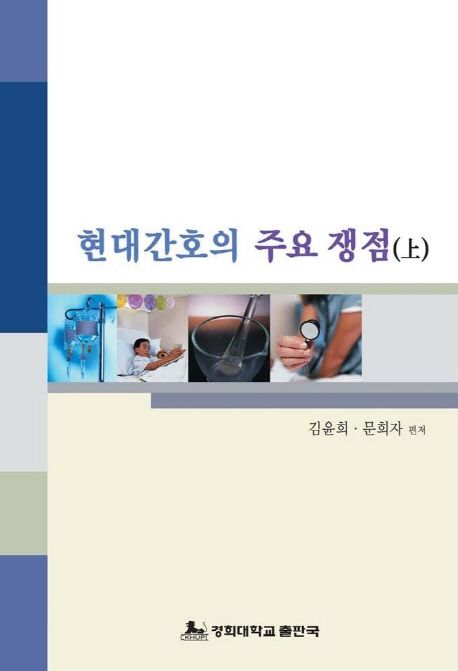 현대간호의 주요 쟁점(上)

김윤희 · 문희자 편저

KHUP 경희대학교 출판국